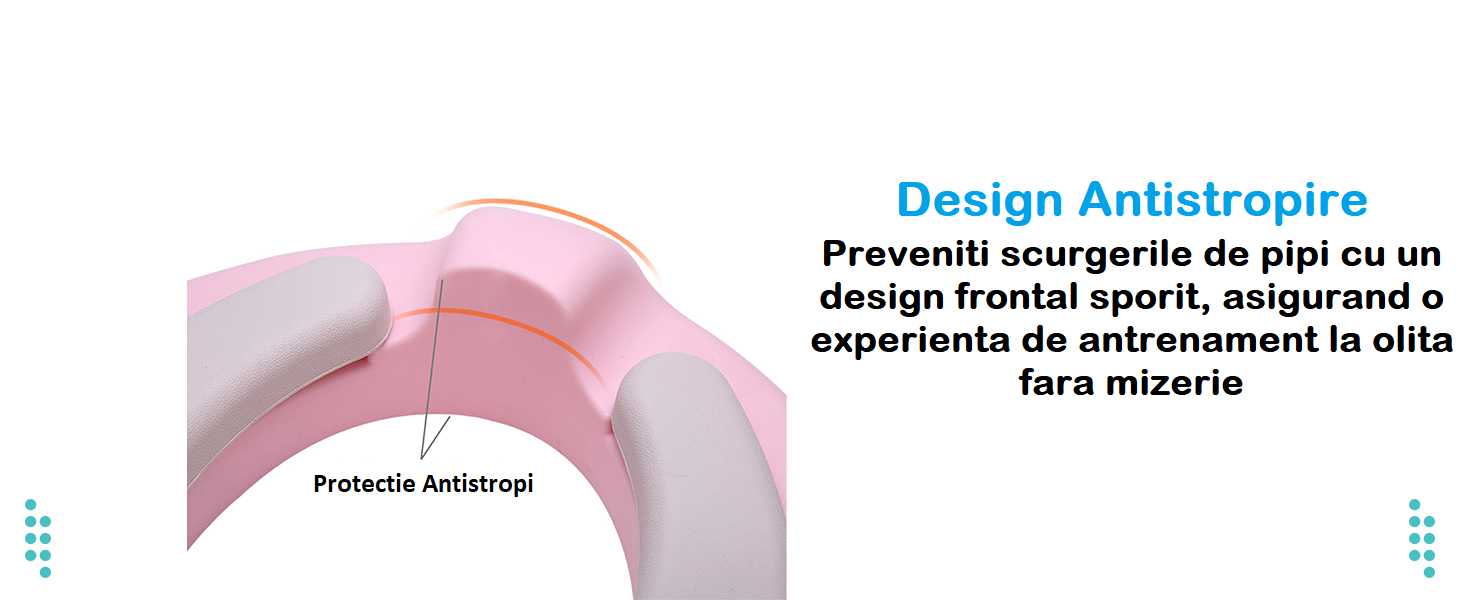 Protectie Antistropi

Design Antistropire

Preveniti scurgerile de pipi cu un design frontal sporit, asigurand o experienta de antrenament la olita fara mizerie